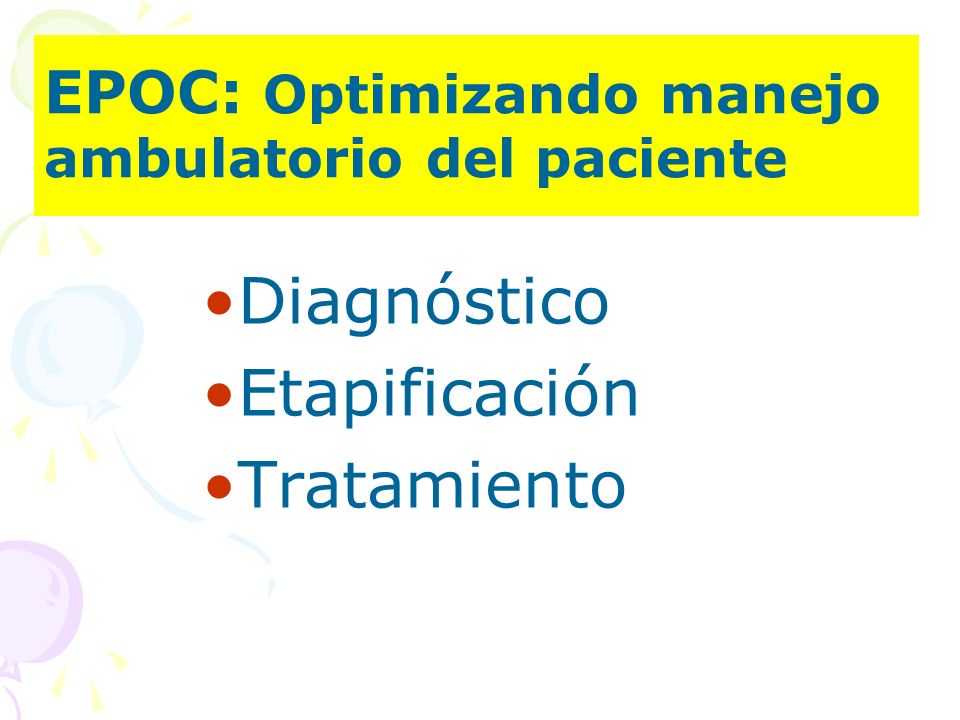 EPOC: Optimizando manejo ambulatorio del paciente

•Diagnóstico
•Etapificación
•Tratamiento